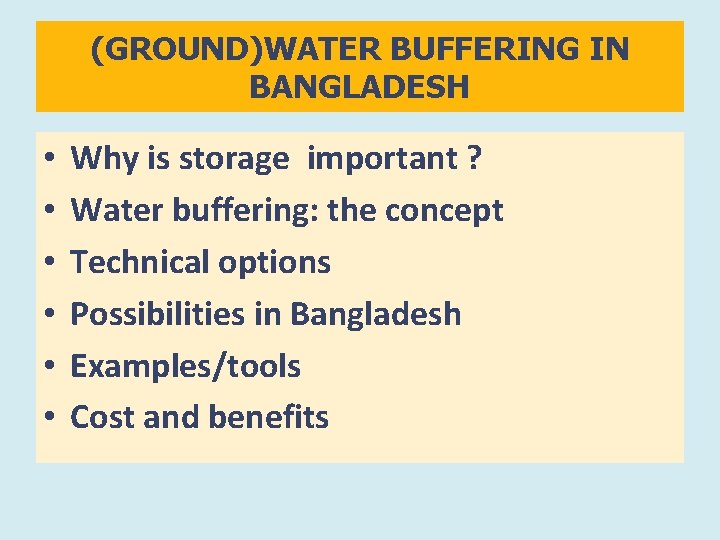 (GROUND)WATER BUFFERING IN BANGLADESH

• Why is storage important ?
• Water buffering: the concept
• Technical options
• Possibilities in Bangladesh
• Examples/tools
• Cost and benefits